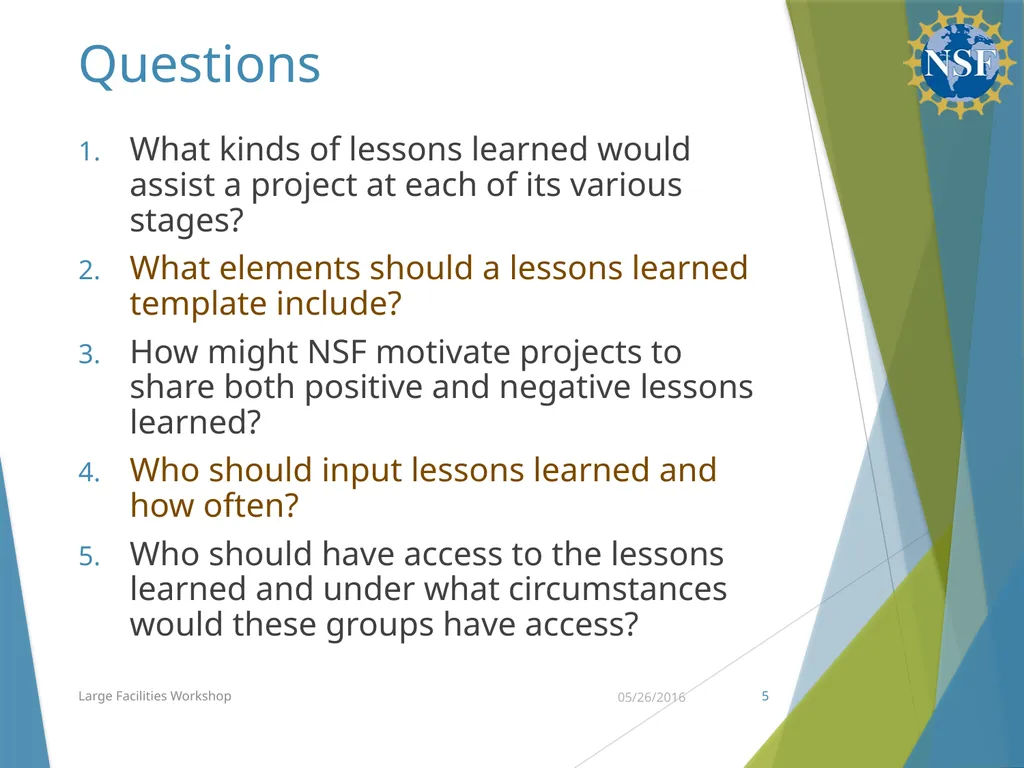 Questions

NSF

1. What kinds of lessons learned would assist a project at each of its various stages?

2. What elements should a lessons learned template include?

3. How might NSF motivate projects to share both positive and negative lessons learned?

4. Who should input lessons learned and how often?

5. Who should have access to the lessons learned and under what circumstances would these groups have access?

Large Facilities Workshop

05/26/2016

5